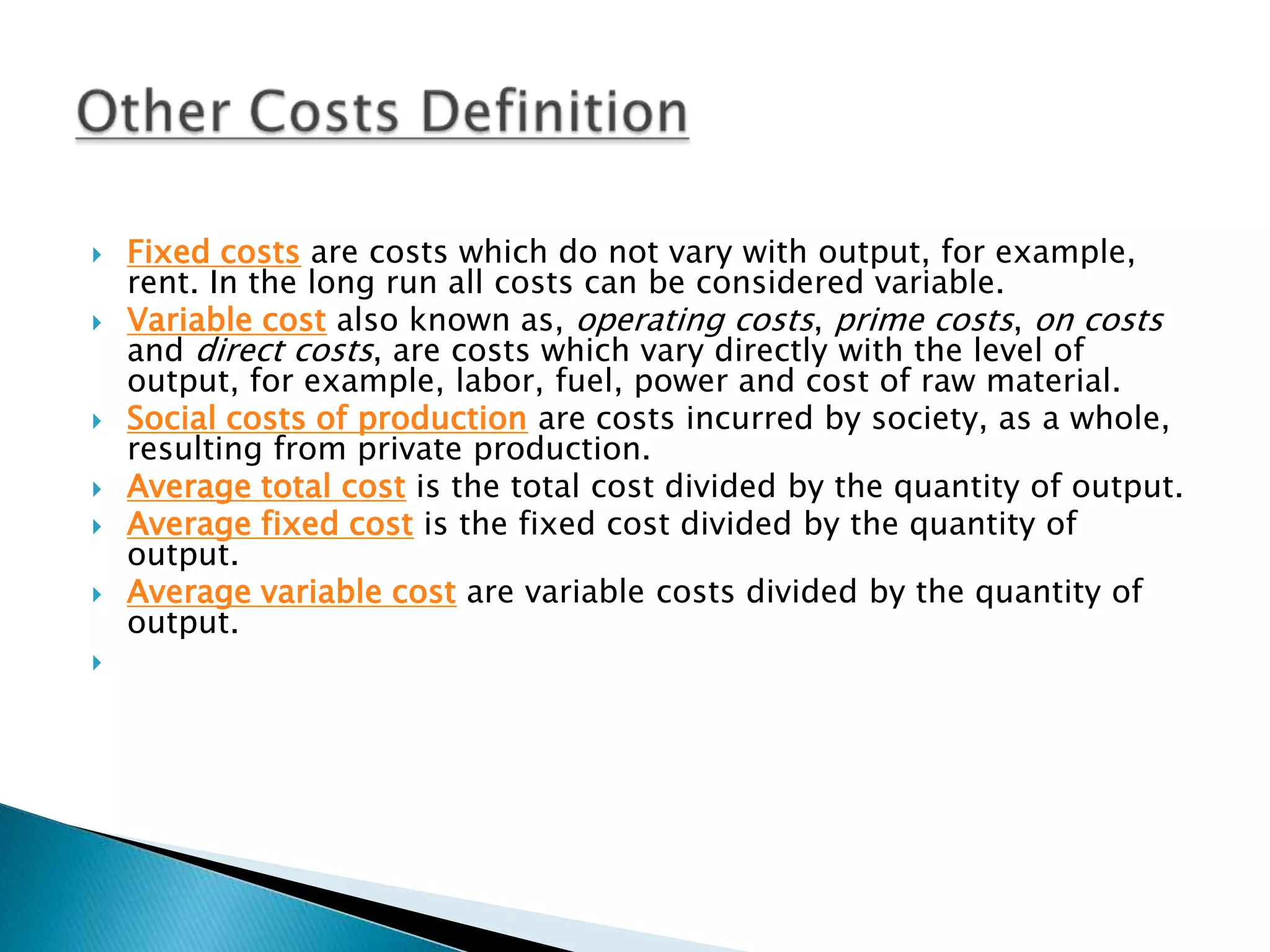 Other Costs Definition

Fixed costs are costs which do not vary with output, for example, rent. In the long run all costs can be considered variable.

Variable cost also known as, operating costs, prime costs, on costs and direct costs, are costs which vary directly with the level of output, for example, labor, fuel, power and cost of raw material.

Social costs of production are costs incurred by society, as a whole, resulting from private production.

Average total cost is the total cost divided by the quantity of output.

Average fixed cost is the fixed cost divided by the quantity of output.

Average variable cost are variable costs divided by the quantity of output.